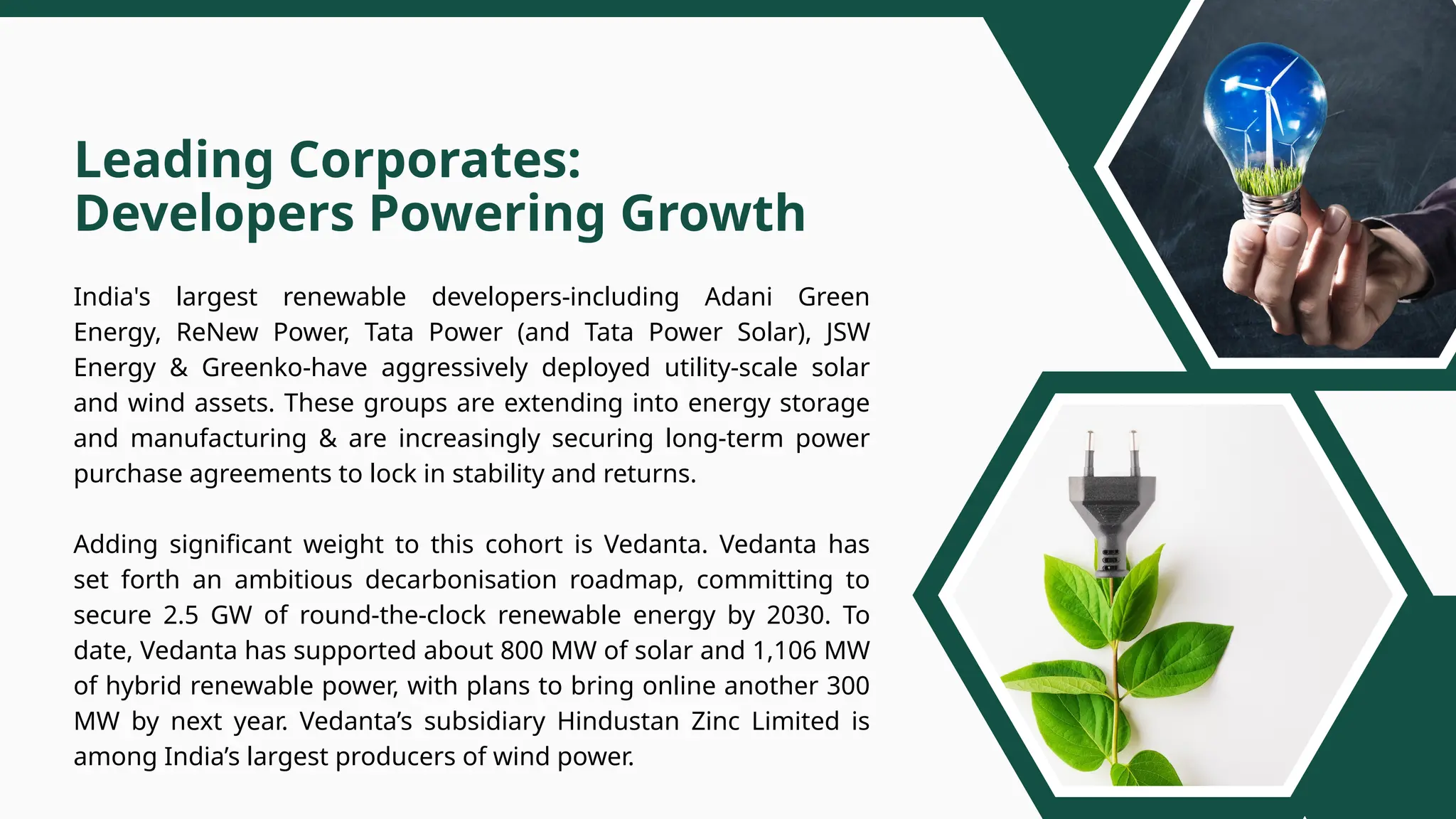 Leading Corporates:
Developers Powering Growth

India's largest renewable developers-including Adani Green Energy, ReNew Power, Tata Power (and Tata Power Solar), JSW Energy & Greenko-have aggressively deployed utility-scale solar and wind assets. These groups are extending into energy storage and manufacturing & are increasingly securing long-term power purchase agreements to lock in stability and returns.

Adding significant weight to this cohort is Vedanta. Vedanta has set forth an ambitious decarbonisation roadmap, committing to secure 2.5 GW of round-the-clock renewable energy by 2030. To date, Vedanta has supported about 800 MW of solar and 1,106 MW of hybrid renewable power, with plans to bring online another 300 MW by next year. Vedanta's subsidiary Hindustan Zinc Limited is among India's largest producers of wind power.